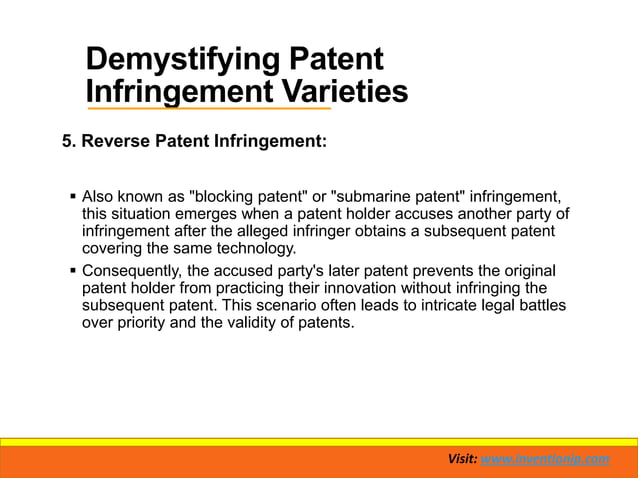 Demystifying Patent Infringement Varieties

5. Reverse Patent Infringement:

▪ Also known as "blocking patent" or "submarine patent" infringement, this situation emerges when a patent holder accuses another party of infringement after the alleged infringer obtains a subsequent patent covering the same technology.

▪ Consequently, the accused party's later patent prevents the original patent holder from practicing their innovation without infringing the subsequent patent. This scenario often leads to intricate legal battles over priority and the validity of patents.

Visit: www.inventionip.com